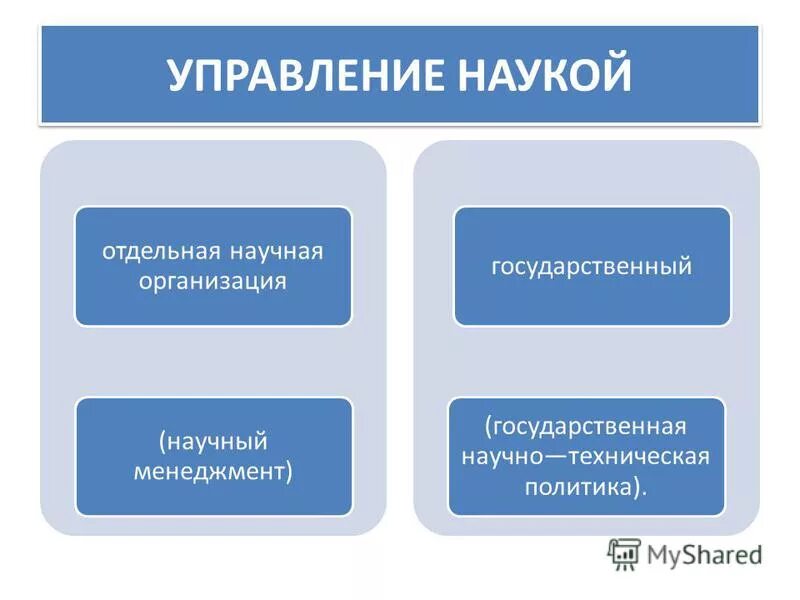 УПРАВЛЕНИЕ НАУКОЙ

отдельная научная организация

(научный менеджмент)

государственный

(государственная научно—техническая политика).

MyShared